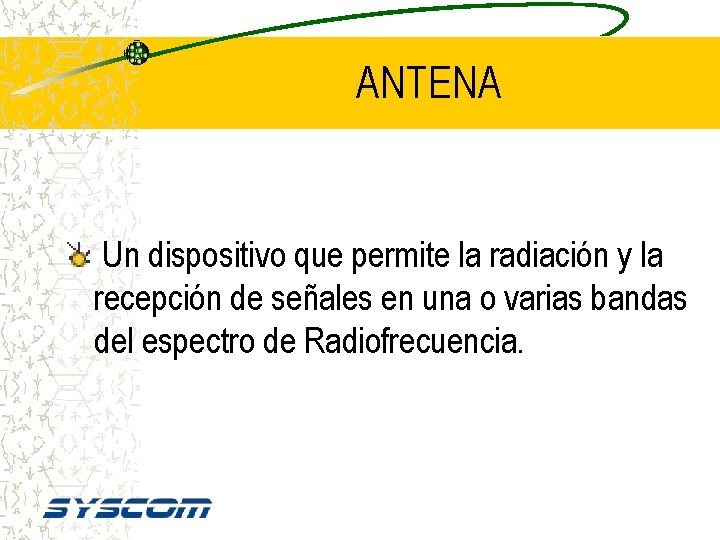 ANTENA

Un dispositivo que permite la radiación y la recepción de señales en una o varias bandas del espectro de Radiofrecuencia.

SYSCOM